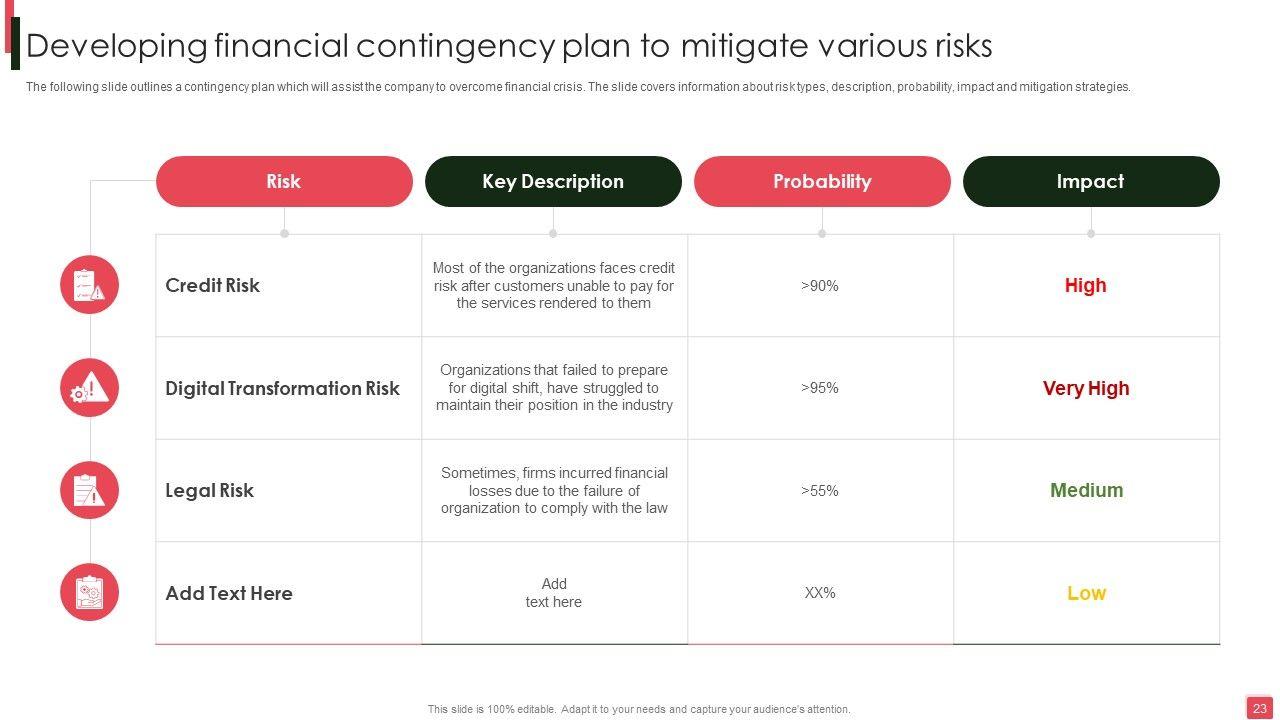 Developing financial contingency plan to mitigate various risks

The following slide outlines a contingency plan which will assist the company to overcome financial crisis. The slide covers information about risk types, description, probability, impact and mitigation strategies.

| Risk | Key Description | Probability | Impact |
|---|---|---|---|
| Credit Risk | Most of the organizations faces credit risk after customers unable to pay for the services rendered to them | >90% | High |
| Digital Transformation Risk | Organizations that failed to prepare for digital shift, have struggled to maintain their position in the industry | >95% | Very High |
| Legal Risk | Sometimes, firms incurred financial losses due to the failure of organization to comply with the law | >55% | Medium |
| Add Text Here | Add text here | XX% | Low |

This slide is 100% editable. Adapt it to your needs and capture your audience's attention.

23